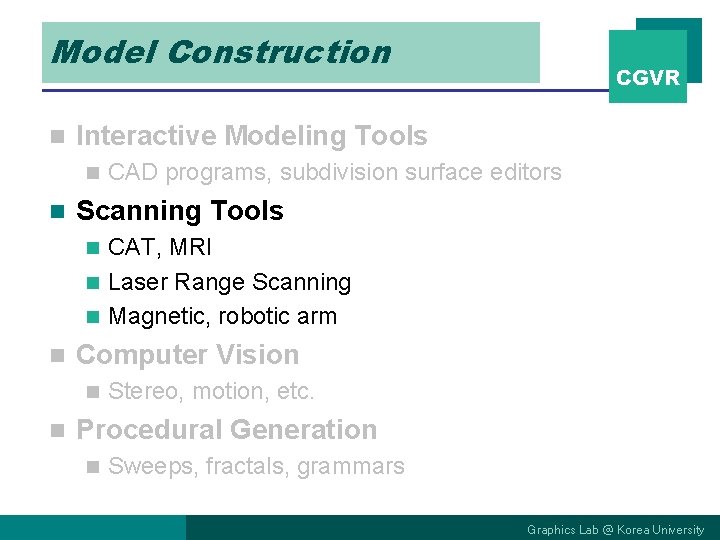 Model Construction

CGVR

Interactive Modeling Tools

CAD programs, subdivision surface editors

Scanning Tools

CAT, MRI

Laser Range Scanning

Magnetic, robotic arm

Computer Vision

Stereo, motion, etc.

Procedural Generation

Sweeps, fractals, grammars

Graphics Lab @ Korea University